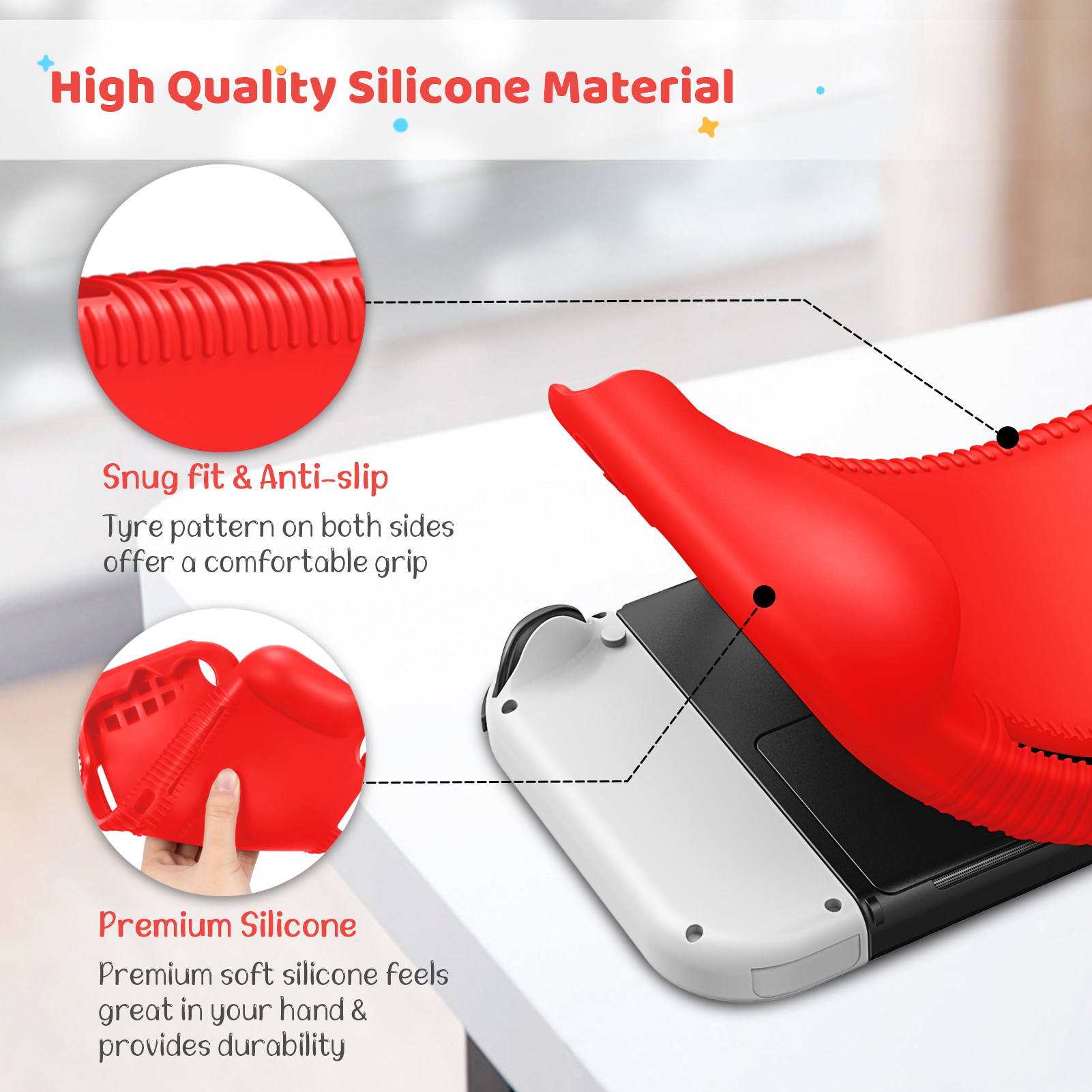 High Quality Silicone Material

Snug fit & Anti-slip

Tyre pattern on both sides offer a comfortable grip

Premium Silicone

Premium soft silicone feels great in your hand & provides durability